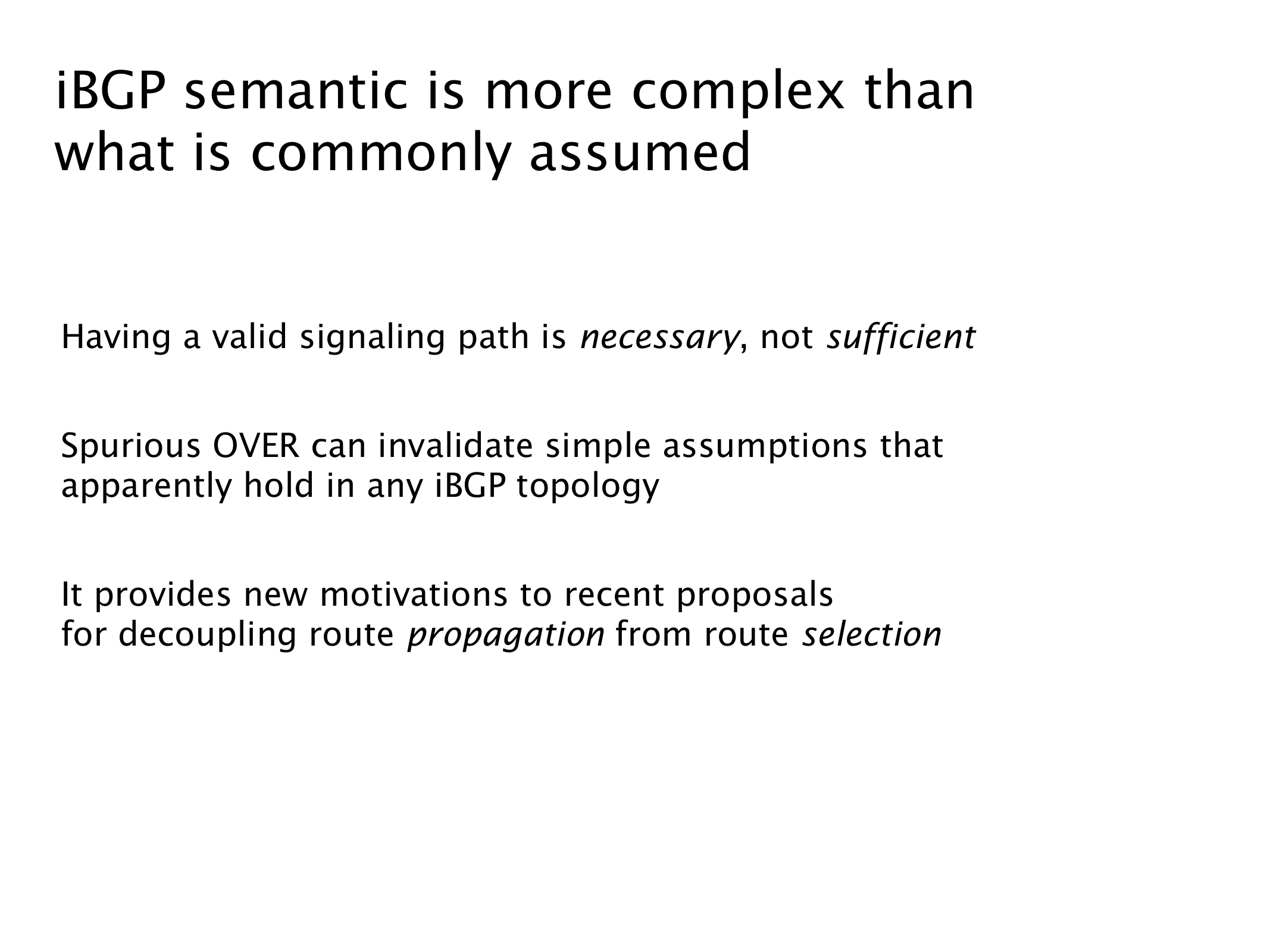 iBGP semantic is more complex than what is commonly assumed

Having a valid signaling path is necessary, not sufficient

Spurious OVER can invalidate simple assumptions that apparently hold in any iBGP topology

It provides new motivations to recent proposals for decoupling route propagation from route selection